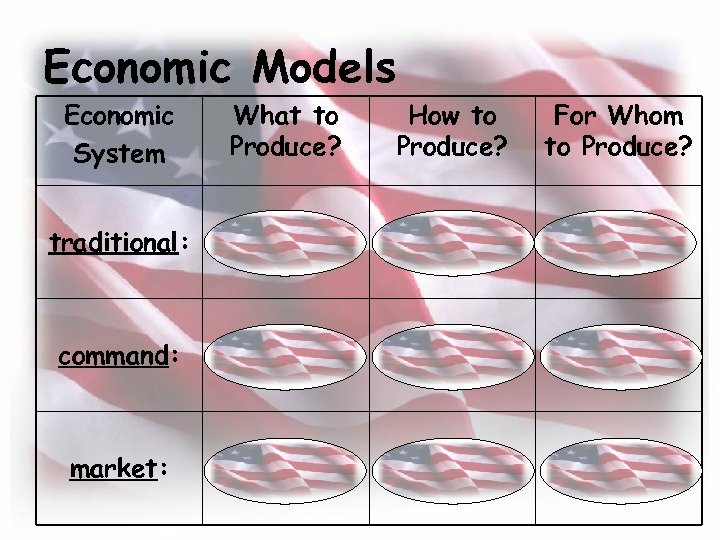 Economic Models

| Economic System | What to Produce? | How to Produce? | For Whom to Produce? |
|---|---|---|---|
| traditional: | | | |
| command: | | | |
| market: | | | |